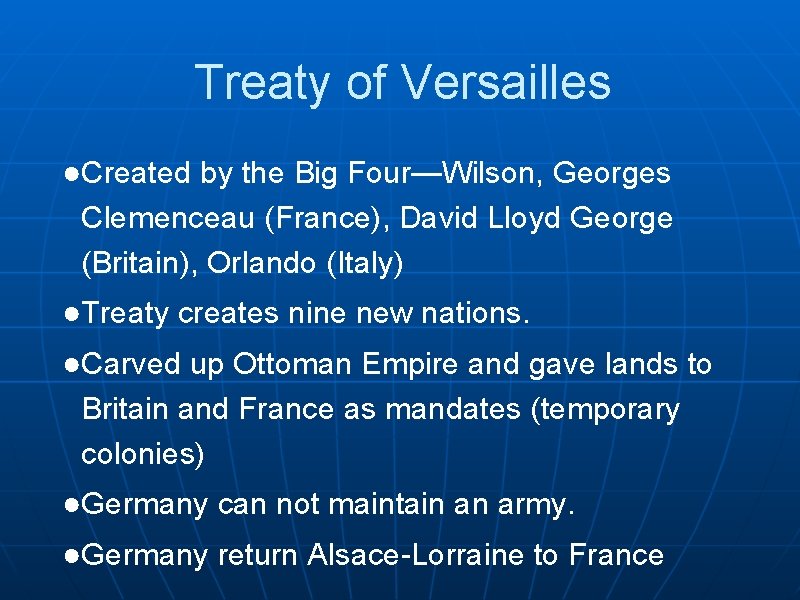 Treaty of Versailles

●Created by the Big Four—Wilson, Georges Clemenceau (France), David Lloyd George (Britain), Orlando (Italy)

●Treaty creates nine new nations.

●Carved up Ottoman Empire and gave lands to Britain and France as mandates (temporary colonies)

●Germany can not maintain an army.

●Germany return Alsace-Lorraine to France